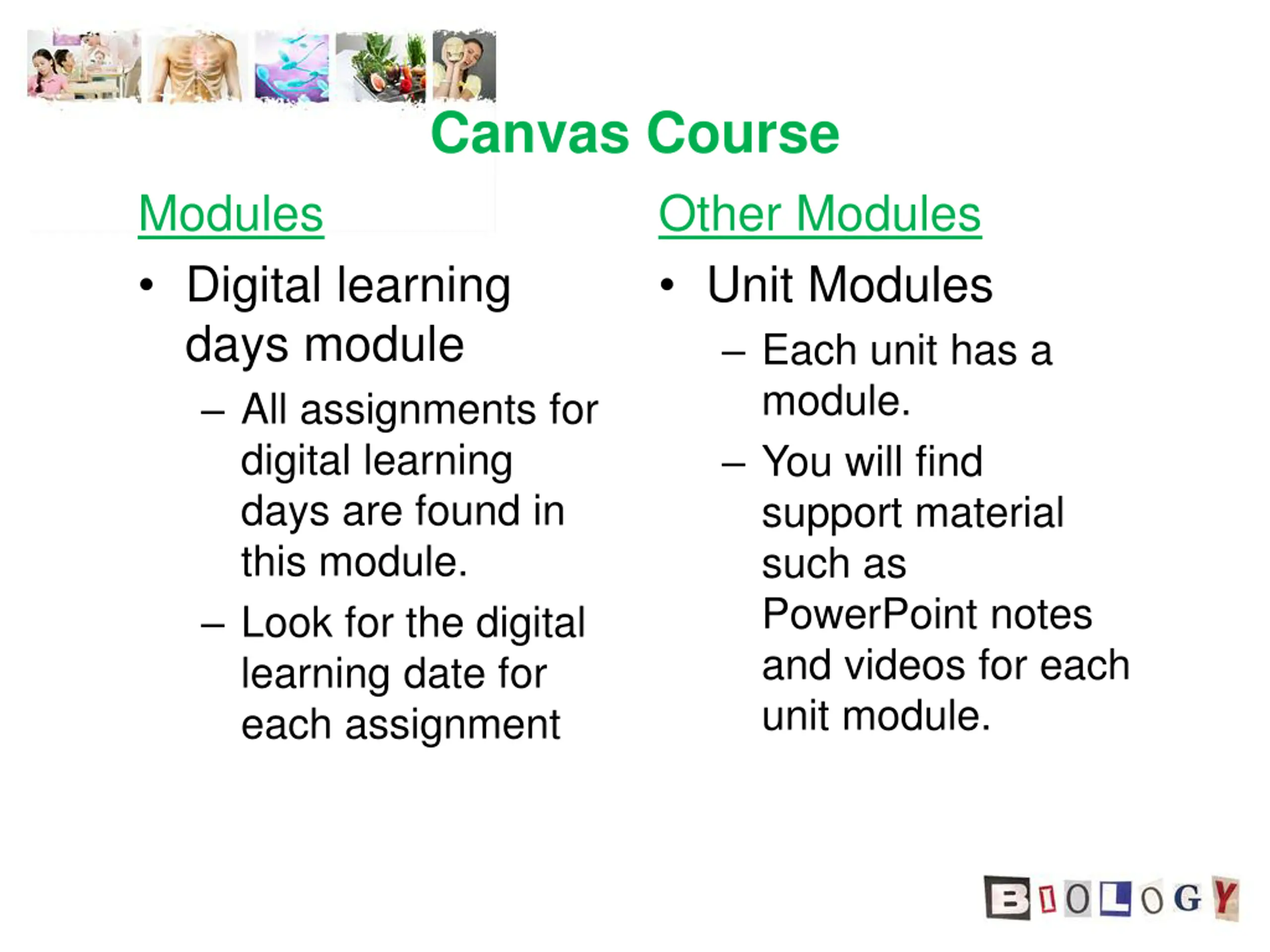 Canvas Course

Modules

• Digital learning days module
– All assignments for digital learning days are found in this module.
– Look for the digital learning date for each assignment

Other Modules

• Unit Modules
– Each unit has a module.
– You will find support material such as PowerPoint notes and videos for each unit module.

BIOLOGY